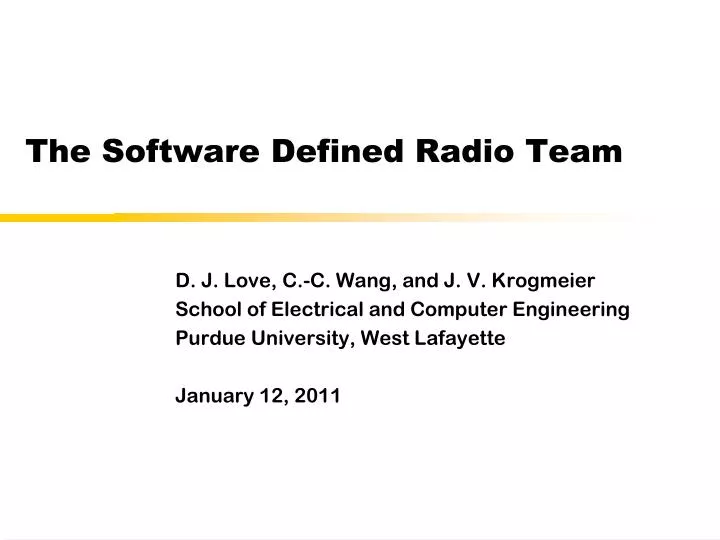 The Software Defined Radio Team

D. J. Love, C.-C. Wang, and J. V. Krogmeier
School of Electrical and Computer Engineering
Purdue University, West Lafayette

January 12, 2011